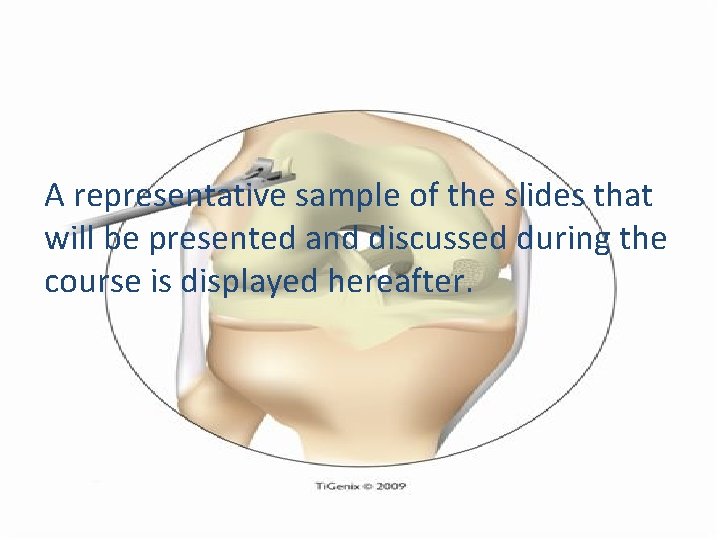 A representative sample of the slides that will be presented and discussed during the course is displayed hereafter.

TiGenix © 2009